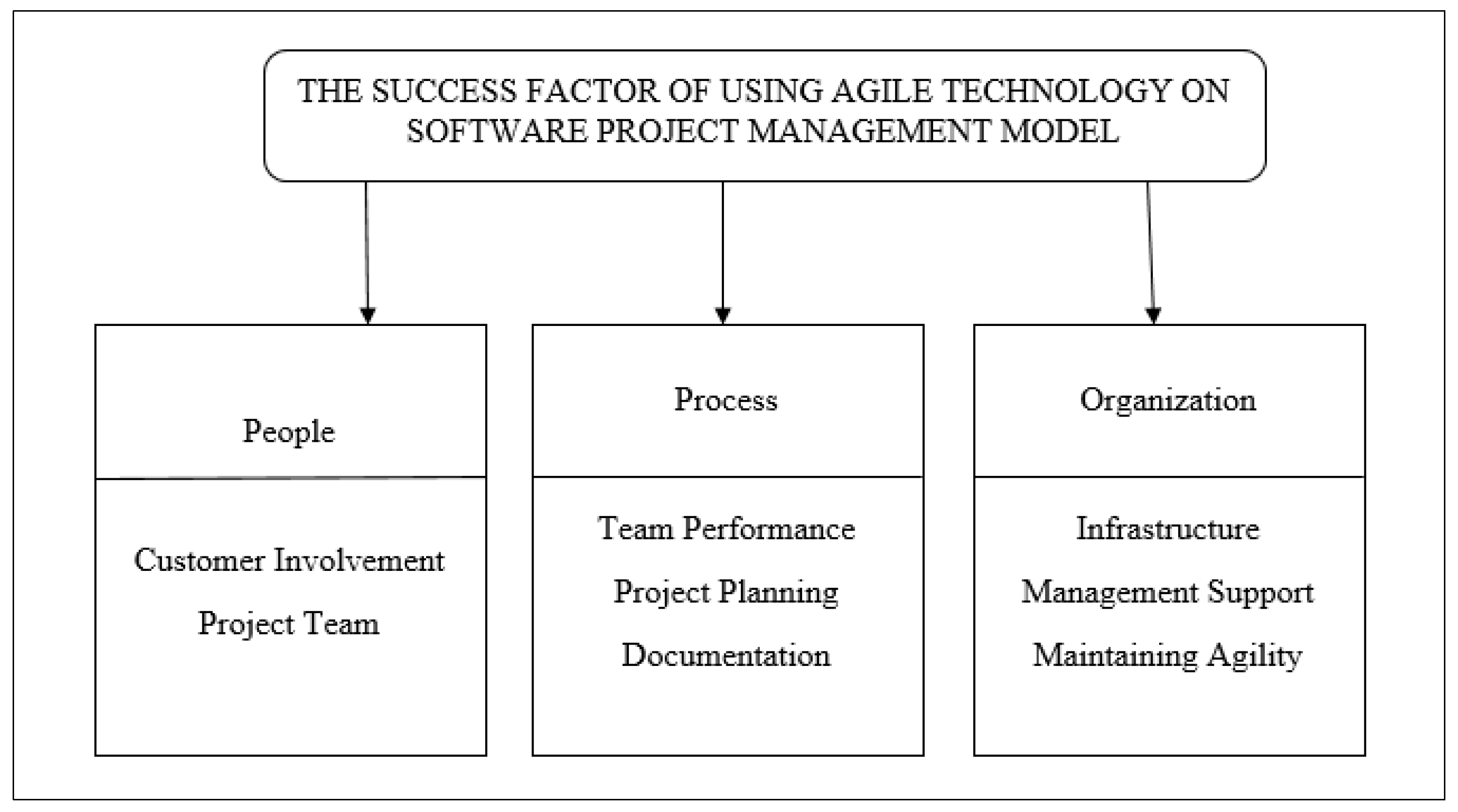 THE SUCCESS FACTOR OF USING AGILE TECHNOLOGY ON SOFTWARE PROJECT MANAGEMENT MODEL

People

Customer Involvement

Project Team

Process

Team Performance

Project Planning

Documentation

Organization

Infrastructure

Management Support

Maintaining Agility